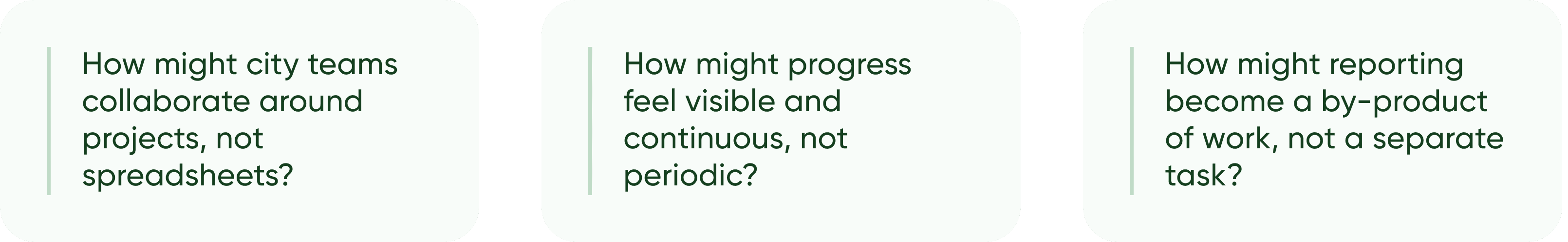 How might city teams collaborate around projects, not spreadsheets?

How might progress feel visible and continuous, not periodic?

How might reporting become a by-product of work, not a separate task?